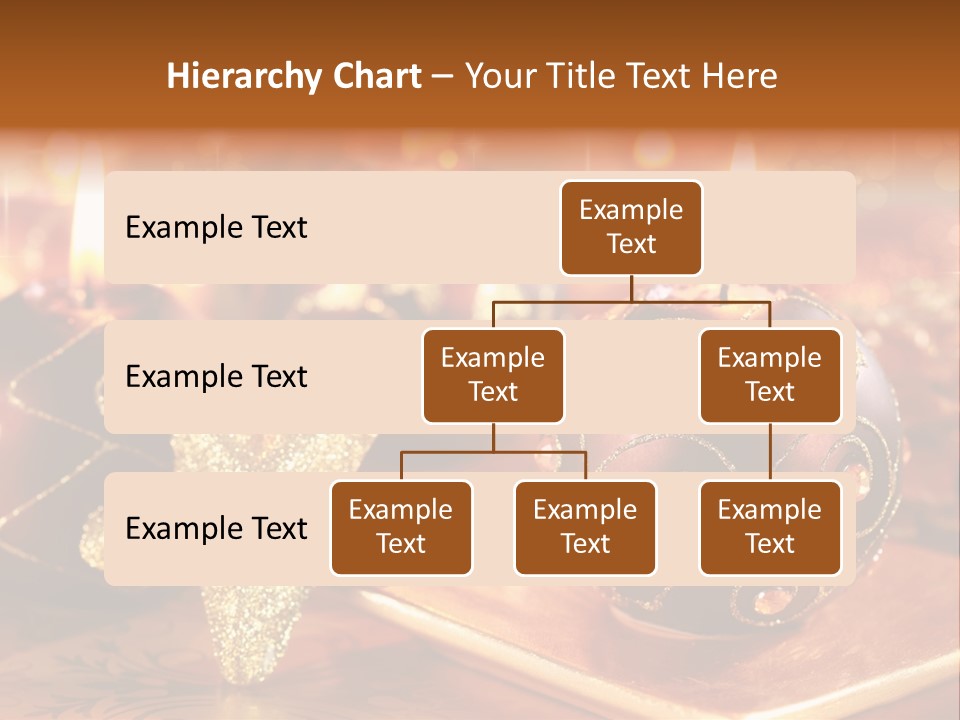 Hierarchy Chart – Your Title Text Here

Example Text

Example Text

Example Text

Example Text

Example Text

Example Text

Example Text

Example Text

Example Text